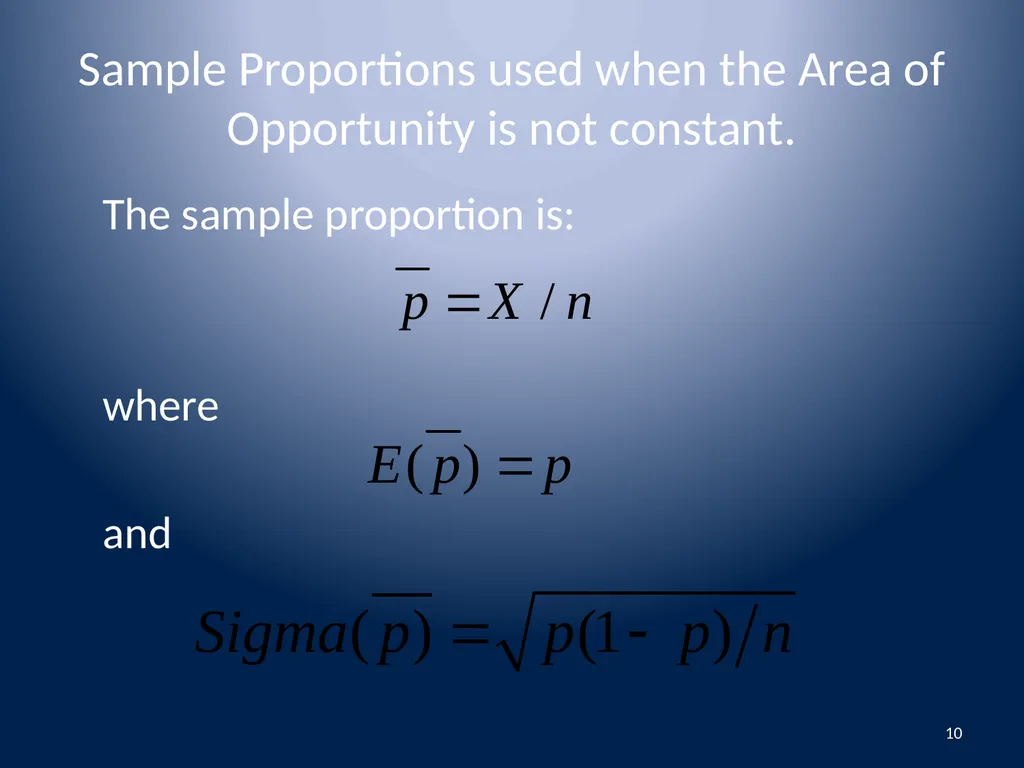 Sample Proportions used when the Area of Opportunity is not constant.

The sample proportion is:

$\overline{p} = X / n$

where

$E(\overline{p}) = p$

and

$Sigma(\overline{p}) = \sqrt{p(1 - p)/n}$

10